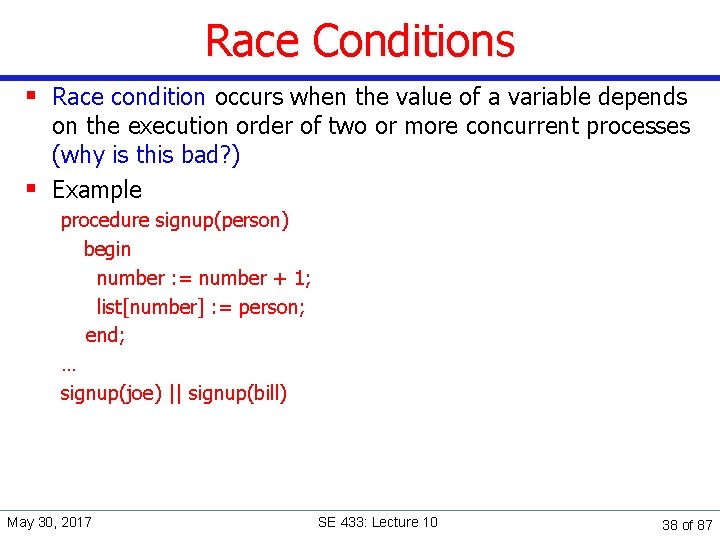 Race Conditions

▪ Race condition occurs when the value of a variable depends on the execution order of two or more concurrent processes (why is this bad?)

▪ Example

procedure signup(person)
begin
number := number + 1;
list[number] := person;
end;
…
signup(joe) || signup(bill)

May 30, 2017

SE 433: Lecture 10

38 of 87